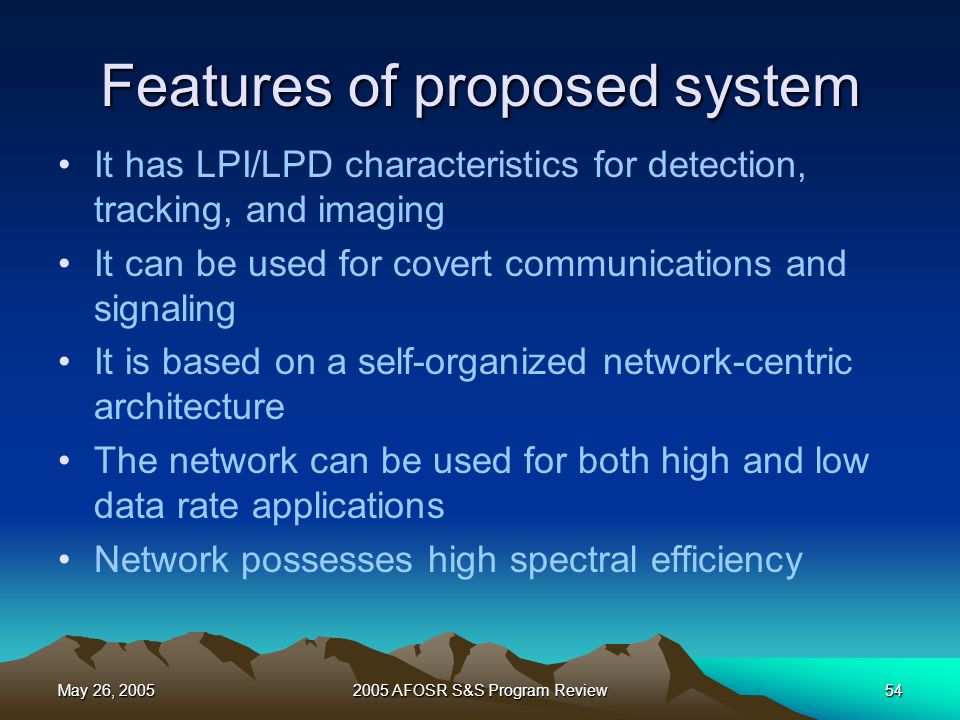 Features of proposed system

• It has LPI/LPD characteristics for detection, tracking, and imaging
• It can be used for covert communications and signaling
• It is based on a self-organized network-centric architecture
• The network can be used for both high and low data rate applications
• Network possesses high spectral efficiency

May 26, 2005
2005 AFOSR S&S Program Review
54